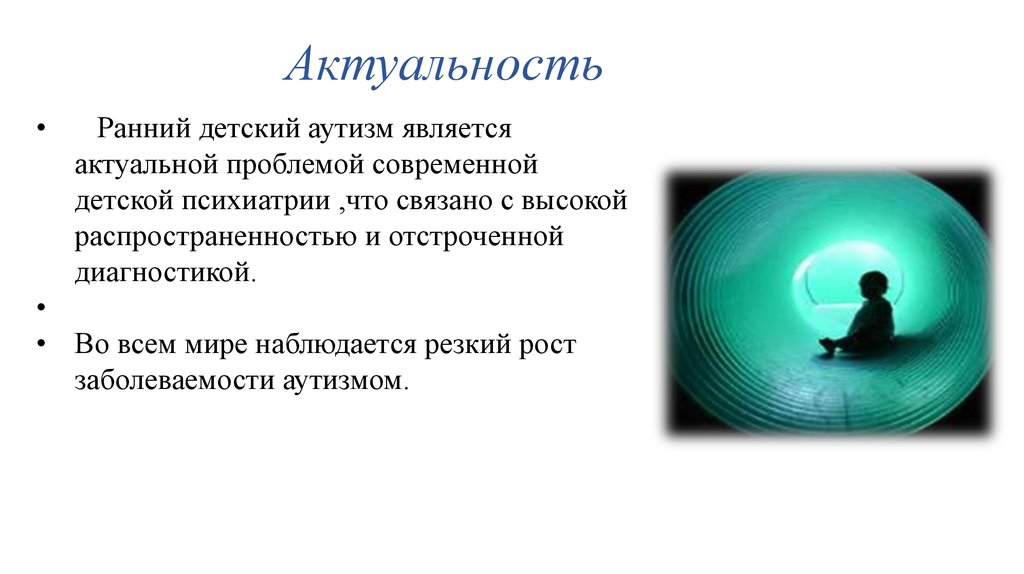 Актуальность

• Ранний детский аутизм является актуальной проблемой современной детской психиатрии ,что связано с высокой распространенностью и отстроченной диагностикой.

•

• Во всем мире наблюдается резкий рост заболеваемости аутизмом.